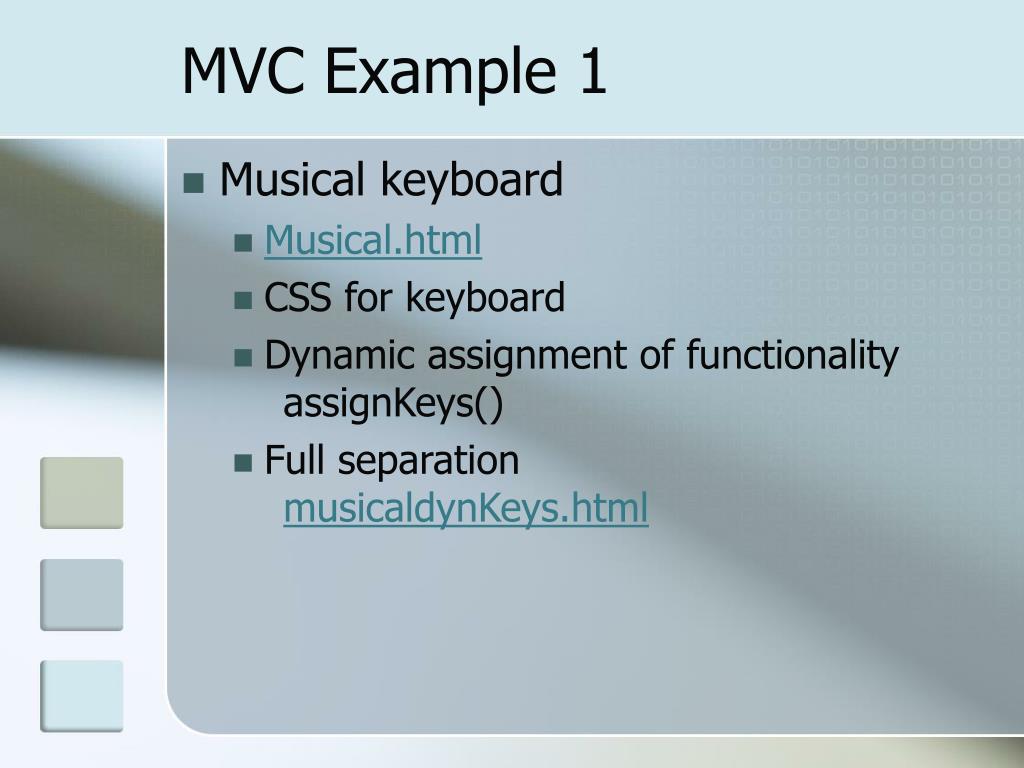 MVC Example 1

Musical keyboard
Musical.html
CSS for keyboard
Dynamic assignment of functionality assignKeys()
Full separation musicaldynKeys.html